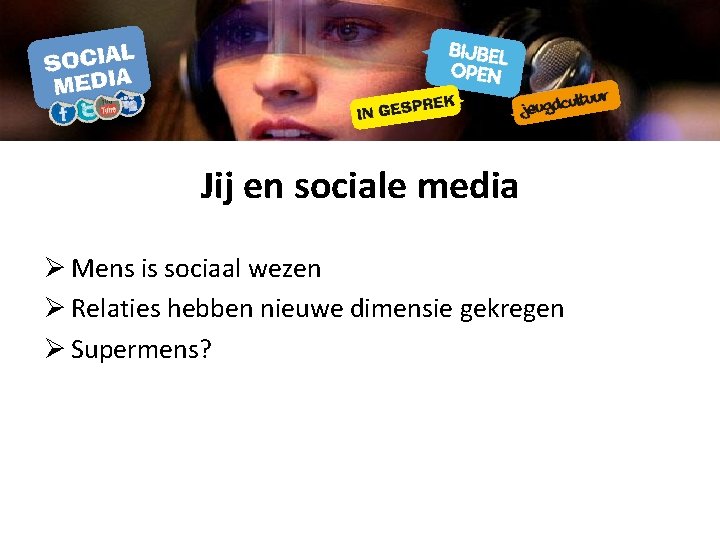 SOCIAL MEDIA

BIJBEL OPEN

IN GESPREK

jeugdcultuur

Jij en sociale media

➢ Mens is sociaal wezen
➢ Relaties hebben nieuwe dimensie gekregen
➢ Supermens?